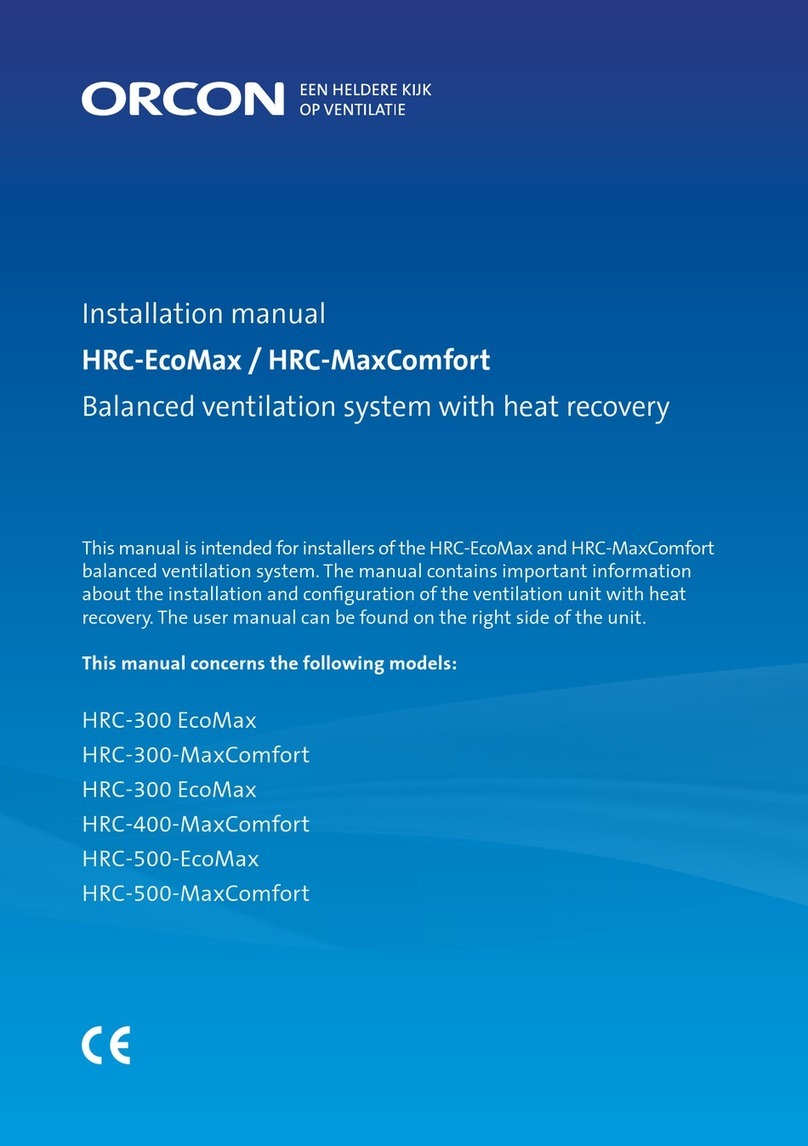 ORCON EEN HELDERE KIJK OP VENTILATIE

Installation manual
HRC-EcoMax / HRC-MaxComfort
Balanced ventilation system with heat recovery

This manual is intended for installers of the HRC-EcoMax and HRC-MaxComfort balanced ventilation system. The manual contains important information about the installation and configuration of the ventilation unit with heat recovery. The user manual can be found on the right side of the unit.

This manual concerns the following models:

HRC-300 EcoMax
HRC-300-MaxComfort
HRC-300 EcoMax
HRC-400-MaxComfort
HRC-500-EcoMax
HRC-500-MaxComfort

CE